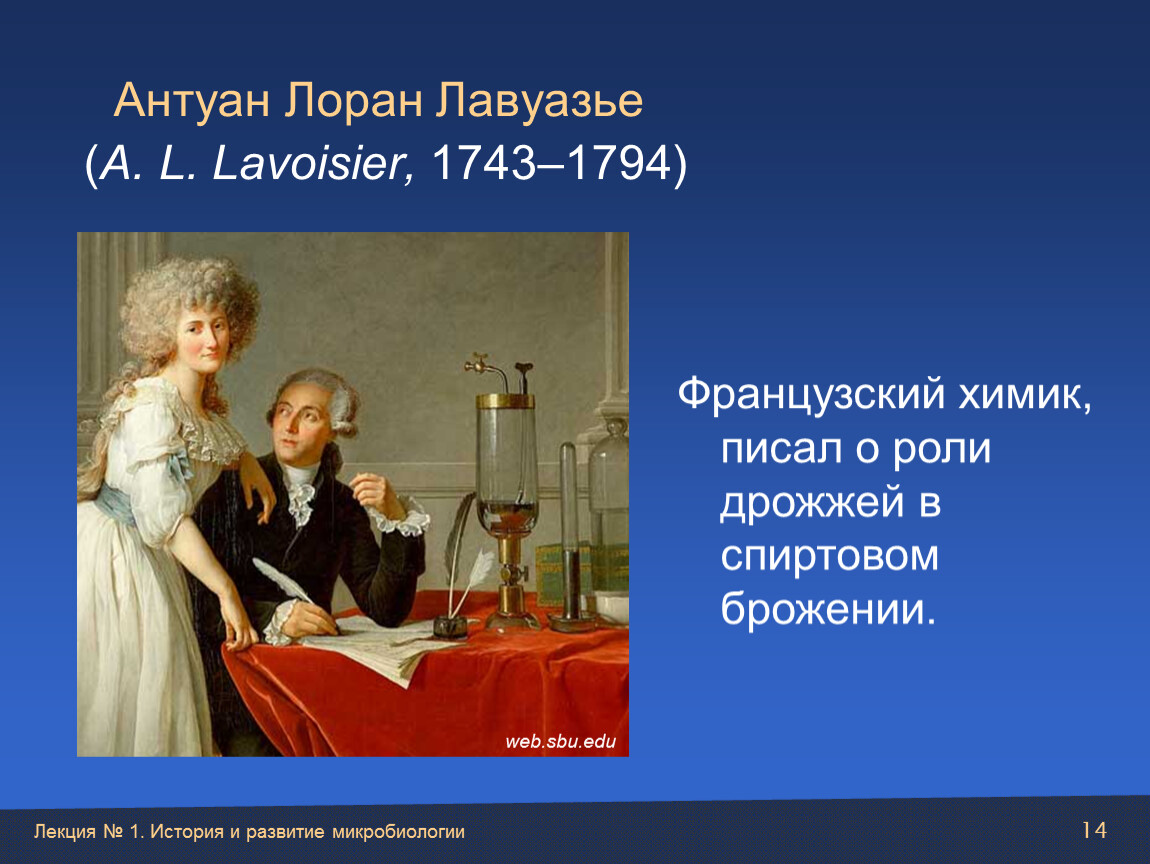 Антуан Лоран Лавуазье
(A. L. Lavoisier, 1743–1794)

web.sbu.edu

Французский химик, писал о роли дрожжей в спиртовом брожении.

Лекция № 1. История и развитие микробиологии

14